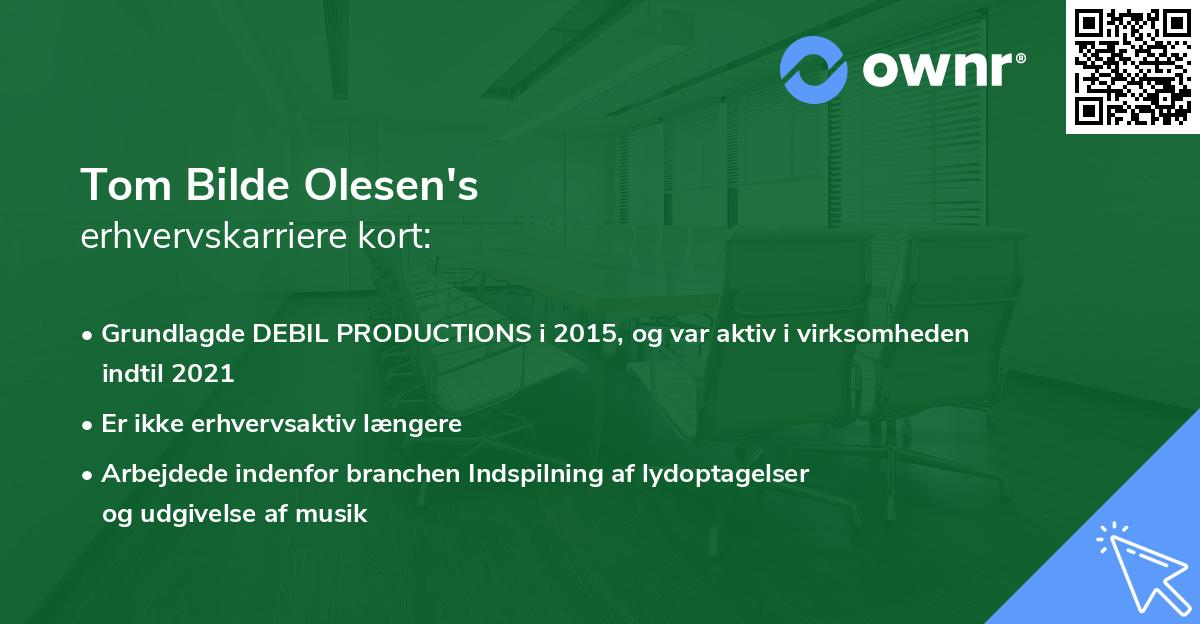 ownr®

Tom Bilde Olesen's
erhvervskarriere kort:

• Grundlagde DEBIL PRODUCTIONS i 2015, og var aktiv i virksomheden indtil 2021

• Er ikke erhvervsaktiv længere

• Arbejdede indenfor branchen Indspilning af lydoptagelser og udgivelse af musik